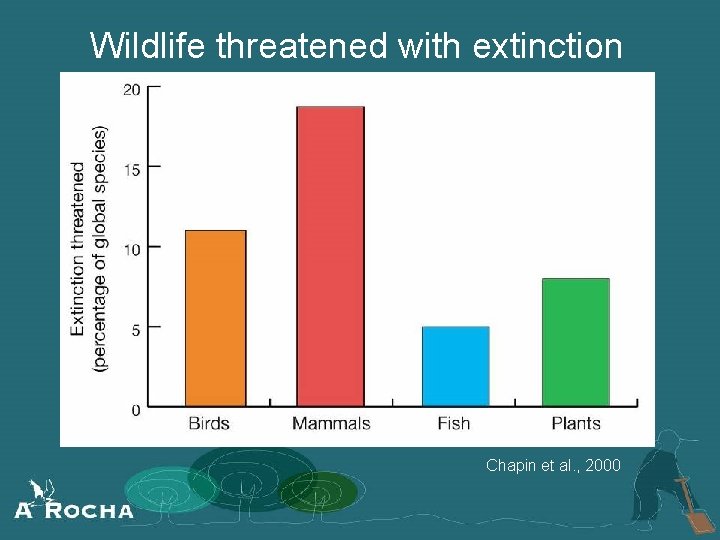 Wildlife threatened with extinction

Extinction threatened (percentage of global species)

20
15
10
5
0

Birds
Mammals
Fish
Plants

Chapin et al., 2000

A ROCHA